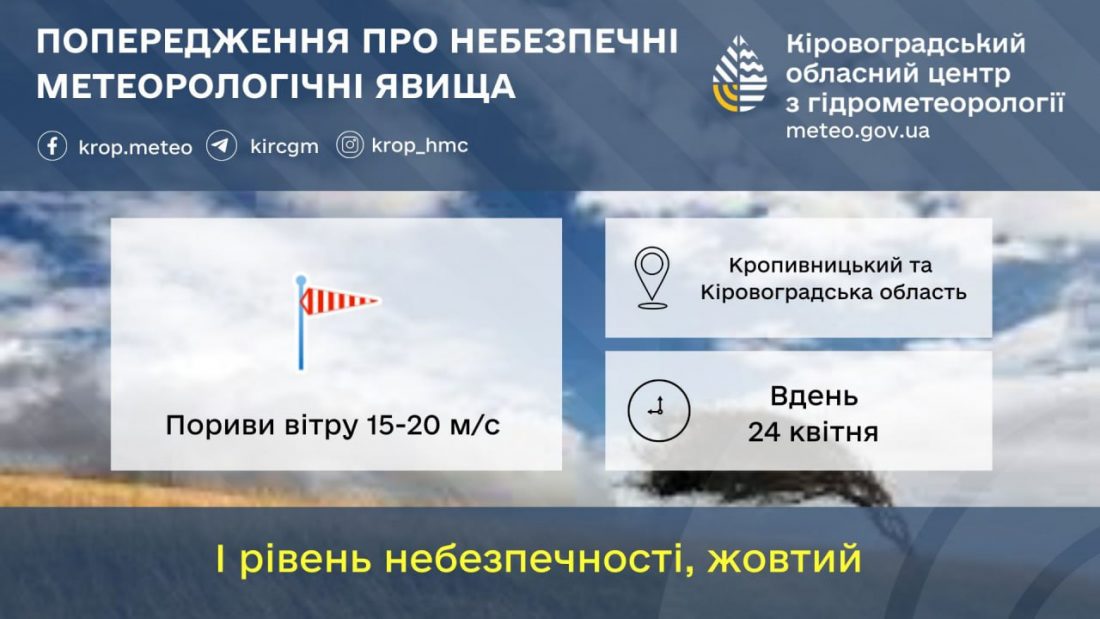 ПОПЕРЕДЖЕННЯ ПРО НЕБЕЗПЕЧНІ МЕТЕОРОЛОГІЧНІ ЯВИЩА

krop.meteo kircgm krop_hmc

Кіровоградський обласний центр з гідрометеорології
meteo.gov.ua

Пориви вітру 15-20 м/с

Кропивницький та Кіровоградська область

Вдень
24 квітня

І рівень небезпечності, жовтий